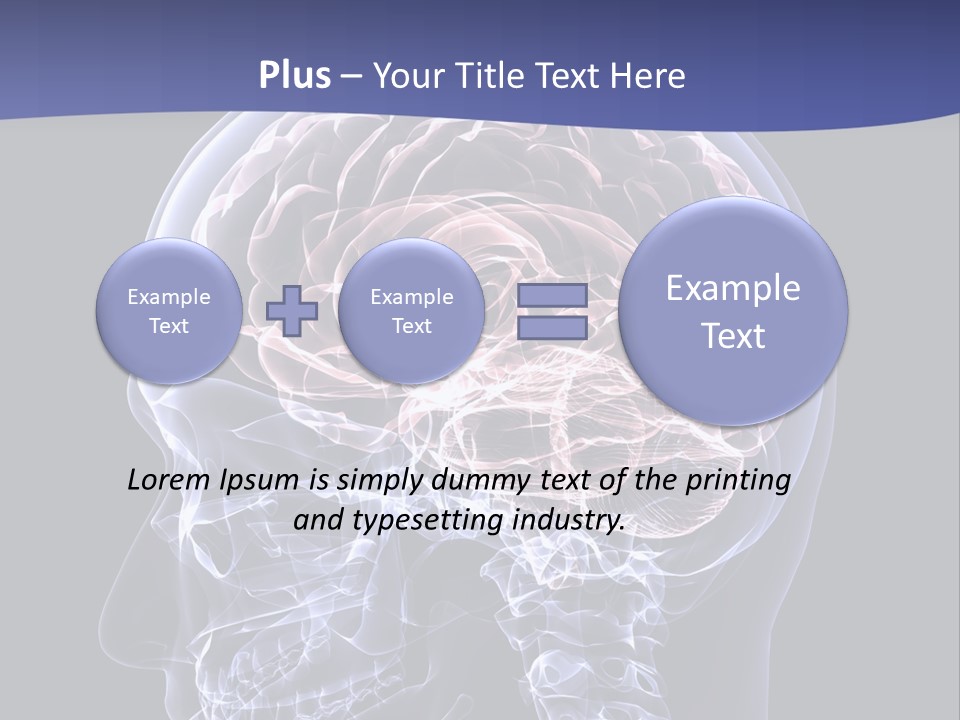 Plus – Your Title Text Here

Example Text

Example Text

Example Text

Lorem Ipsum is simply dummy text of the printing and typesetting industry.